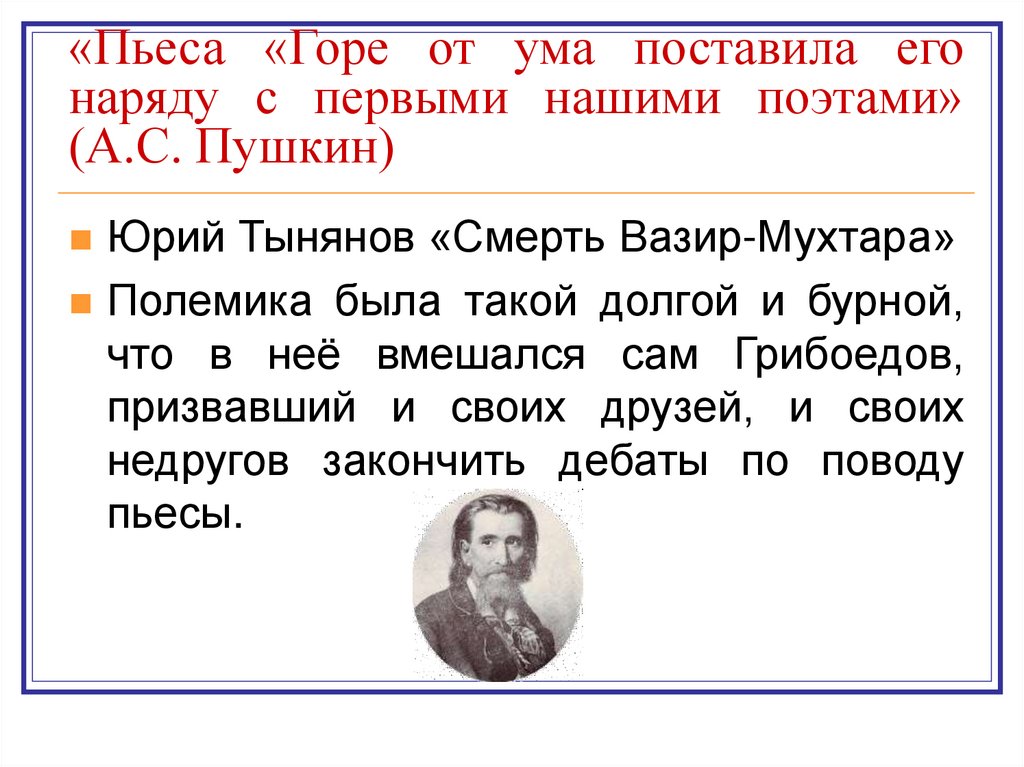 «Пьеса «Горе от ума поставила его наряду с первыми нашими поэтами» (А.С. Пушкин)

Юрий Тынянов «Смерть Вазир-Мухтара»

Полемика была такой долгой и бурной, что в неё вмешался сам Грибоедов, призвавший и своих друзей, и своих недругов закончить дебаты по поводу пьесы.